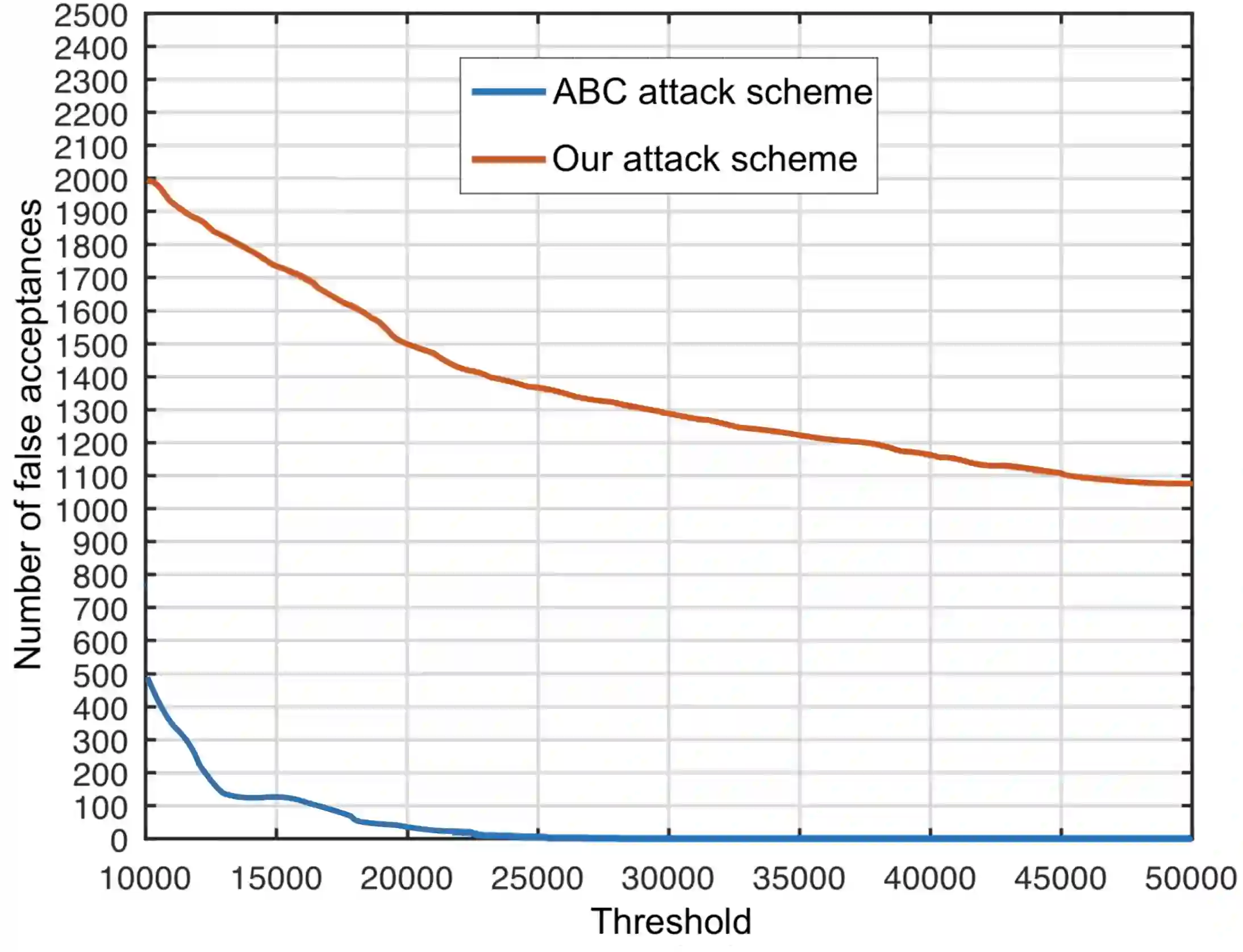 Number of false acceptances

2500
2400
2300
2200
2100
2000
1900
1800
1700
1600
1500
1400
1300
1200
1100
1000
900
800
700
600
500
400
300
200
100
0

ABC attack scheme
Our attack scheme

10000 15000 20000 25000 30000 35000 40000 45000 50000

Threshold